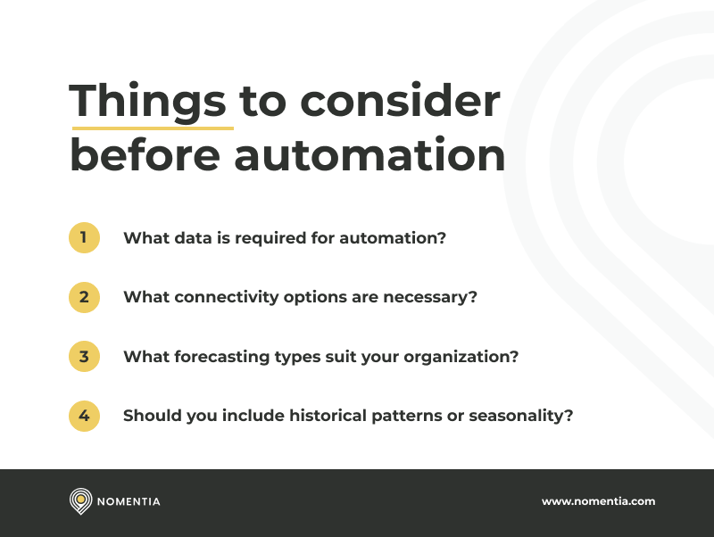 Things to consider before automation

1 What data is required for automation?

2 What connectivity options are necessary?

3 What forecasting types suit your organization?

4 Should you include historical patterns or seasonality?

NOMENTIA

www.nomentia.com